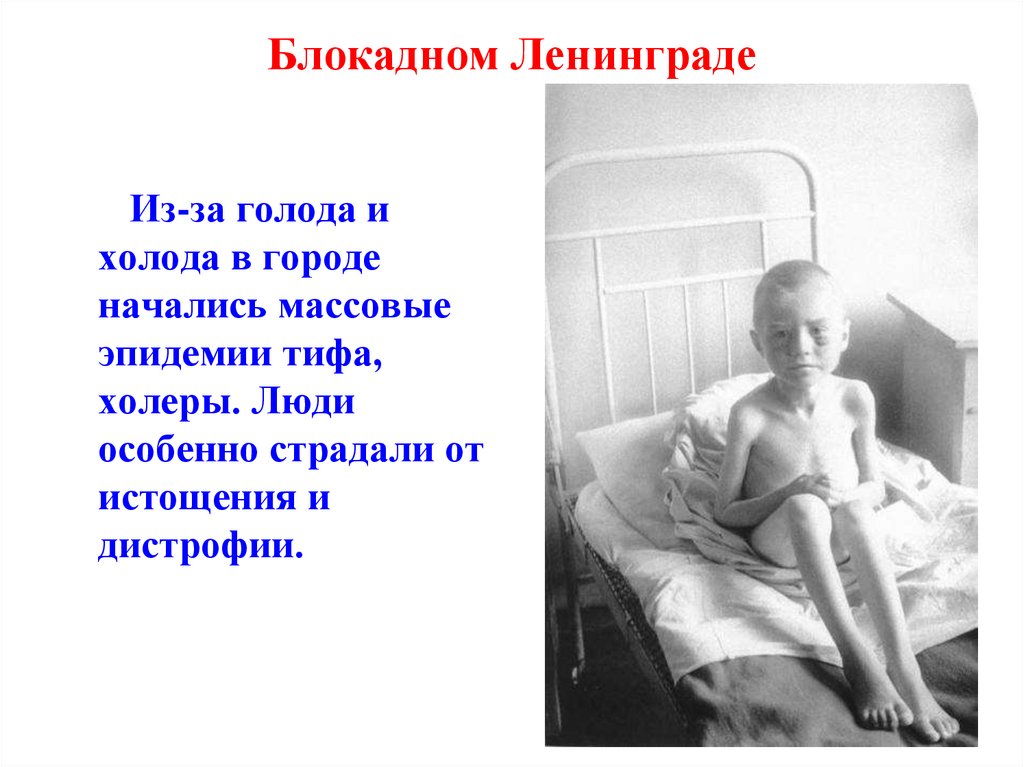 Блокадном Ленинграде

Из-за голода и холода в городе начались массовые эпидемии тифа, холеры. Люди особенно страдали от истощения и дистрофии.